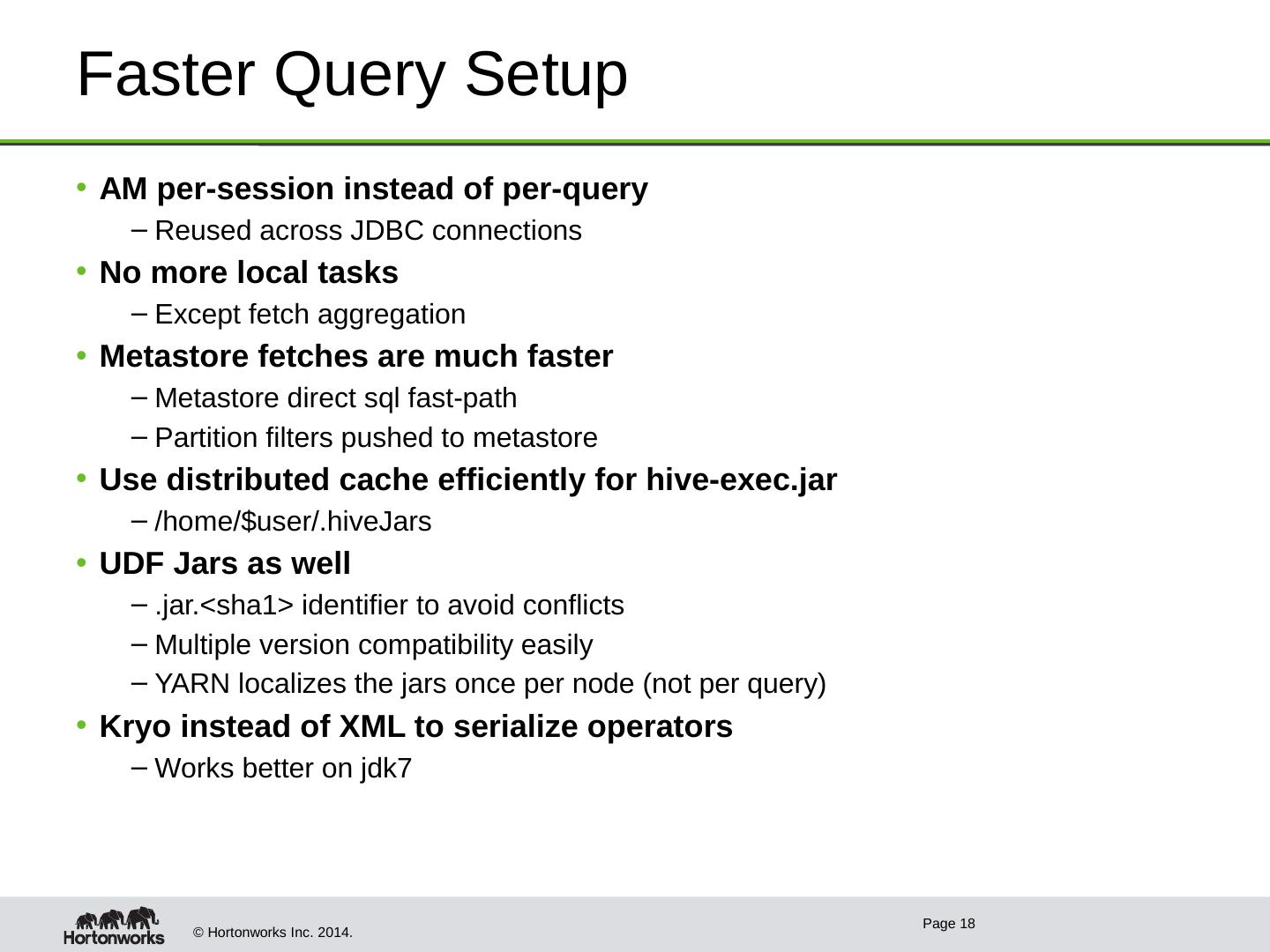 Faster Query Setup

• AM per-session instead of per-query
  – Reused across JDBC connections
• No more local tasks
  – Except fetch aggregation
• Metastore fetches are much faster
  – Metastore direct sql fast-path
  – Partition filters pushed to metastore
• Use distributed cache efficiently for hive-exec.jar
  – /home/$user/.hiveJars
• UDF Jars as well
  – .jar.<sha1> identifier to avoid conflicts
  – Multiple version compatibility easily
  – YARN localizes the jars once per node (not per query)
• Kryo instead of XML to serialize operators
  – Works better on jdk7

Hortonworks © Hortonworks Inc. 2014.

Page 18